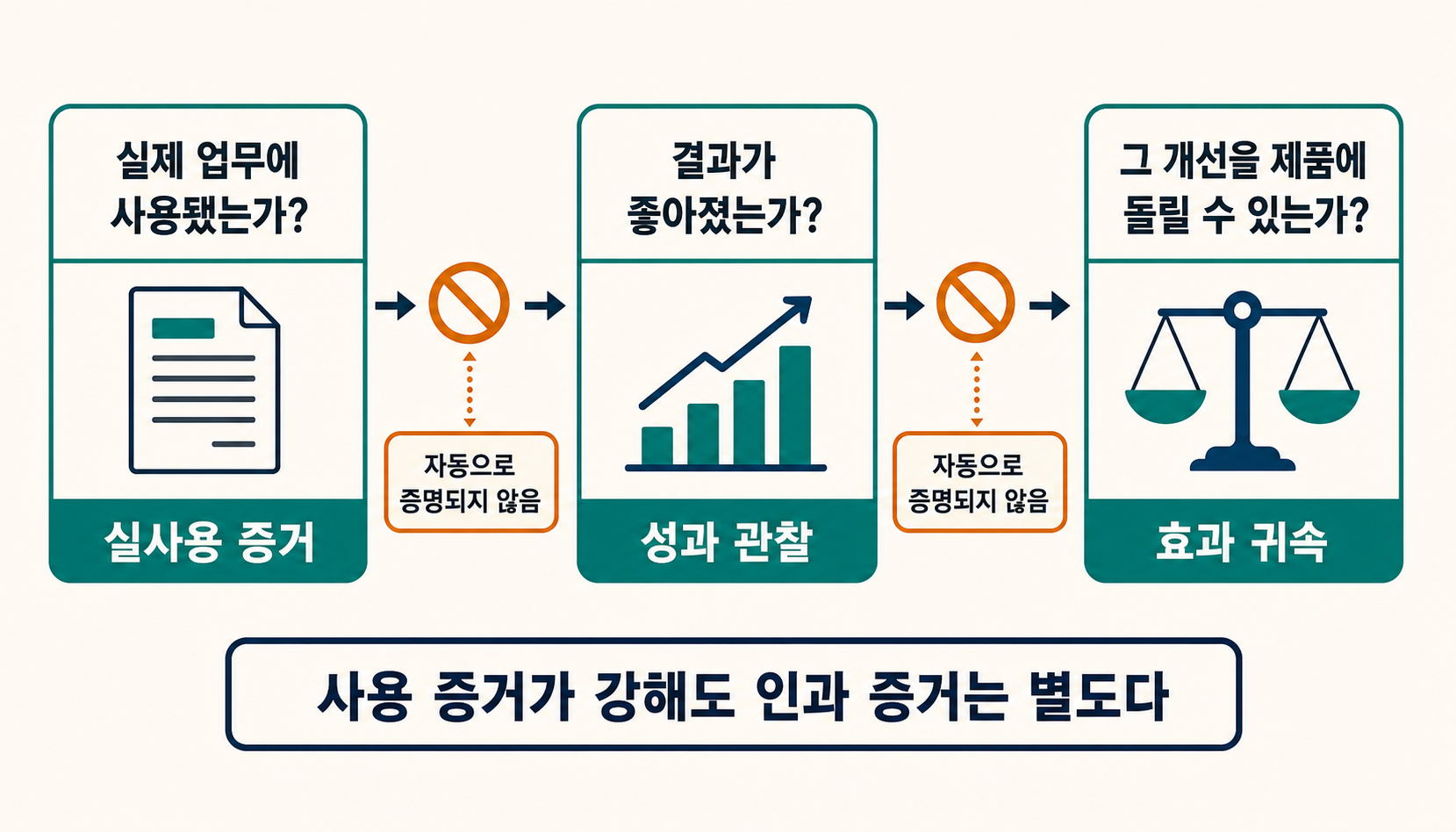 실제 업무에 사용됐는가?

실사용 증거

자동으로 증명되지 않음

결과가 좋아졌는가?

성과 관찰

자동으로 증명되지 않음

그 개선을 제품에 돌릴 수 있는가?

효과 귀속

사용 증거가 강해도 인과 증거는 별도다